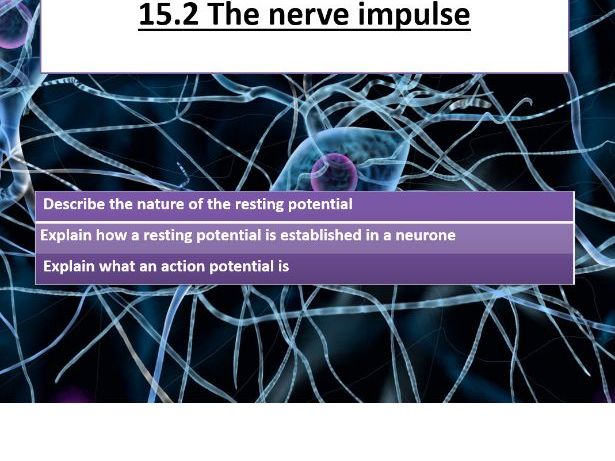 15.2 The nerve impulse

Describe the nature of the resting potential

Explain how a resting potential is established in a neurone

Explain what an action potential is